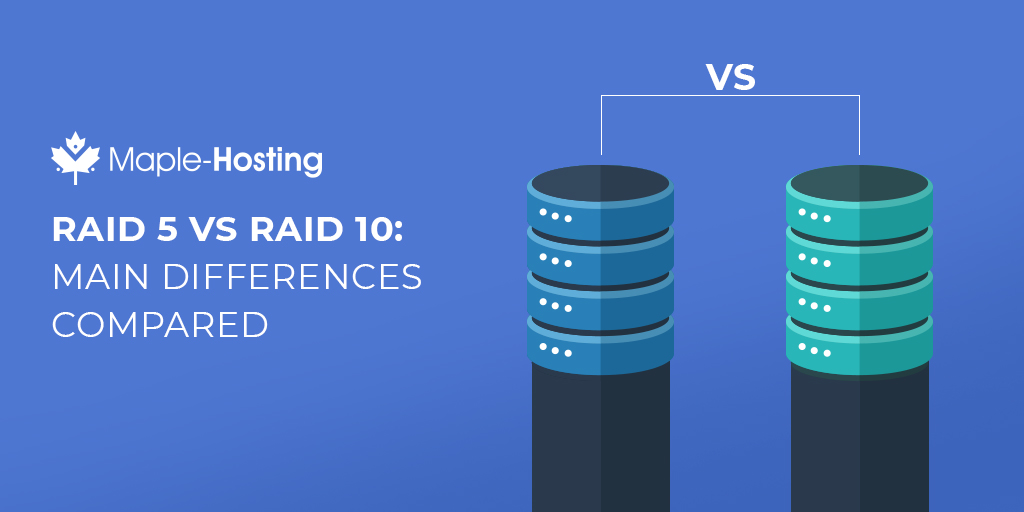 Maple-Hosting

RAID 5 VS RAID 10:
MAIN DIFFERENCES COMPARED

VS